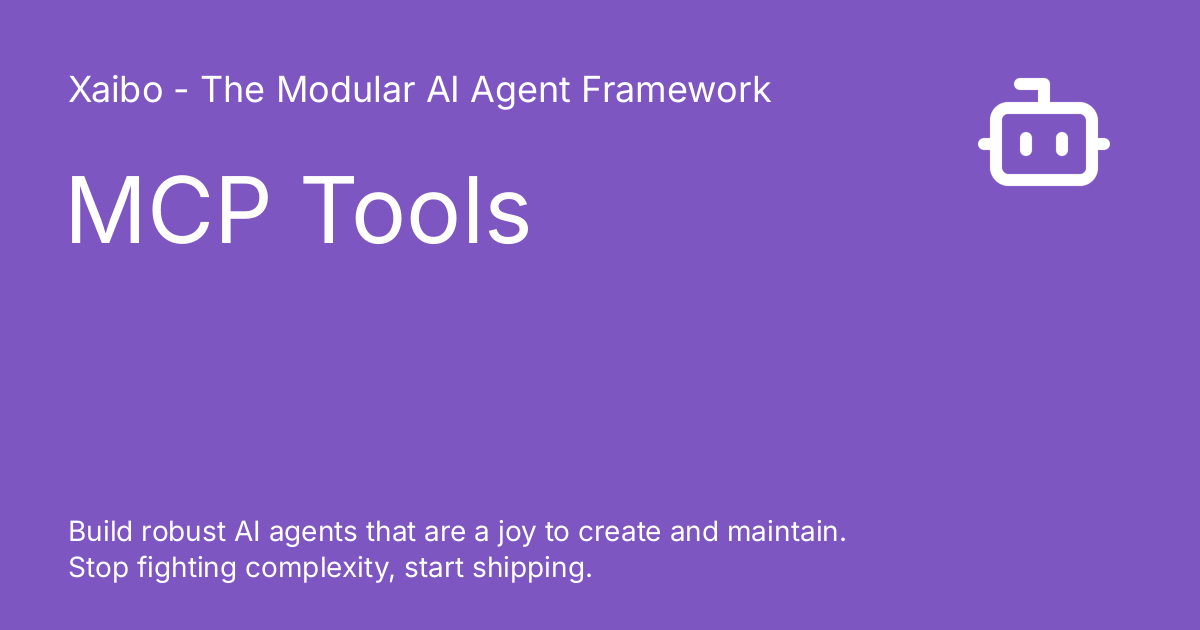 Xaibo - The Modular AI Agent Framework

MCP Tools

Build robust AI agents that are a joy to create and maintain. Stop fighting complexity, start shipping.